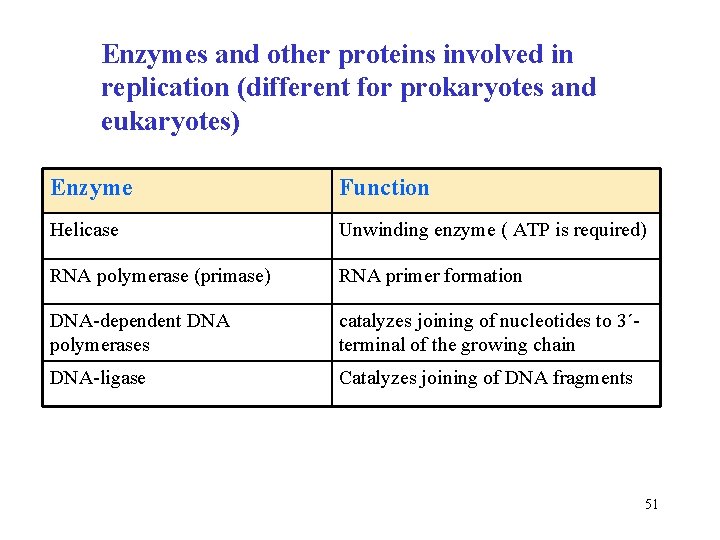 Enzymes and other proteins involved in replication (different for prokaryotes and eukaryotes)

| Enzyme | Function |
|---|---|
| Helicase | Unwinding enzyme ( ATP is required) |
| RNA polymerase (primase) | RNA primer formation |
| DNA-dependent DNA polymerases | catalyzes joining of nucleotides to 3´-terminal of the growing chain |
| DNA-ligase | Catalyzes joining of DNA fragments |

51